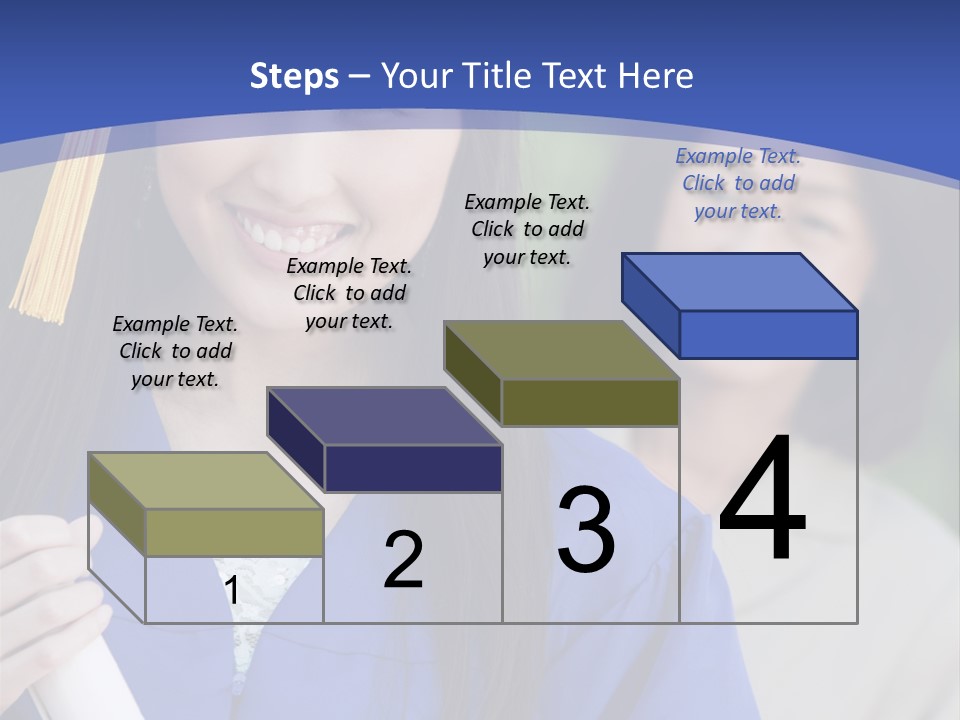 Steps – Your Title Text Here

Example Text. Click to add your text.

Example Text. Click to add your text.

Example Text. Click to add your text.

Example Text. Click to add your text.

1

2

3

4